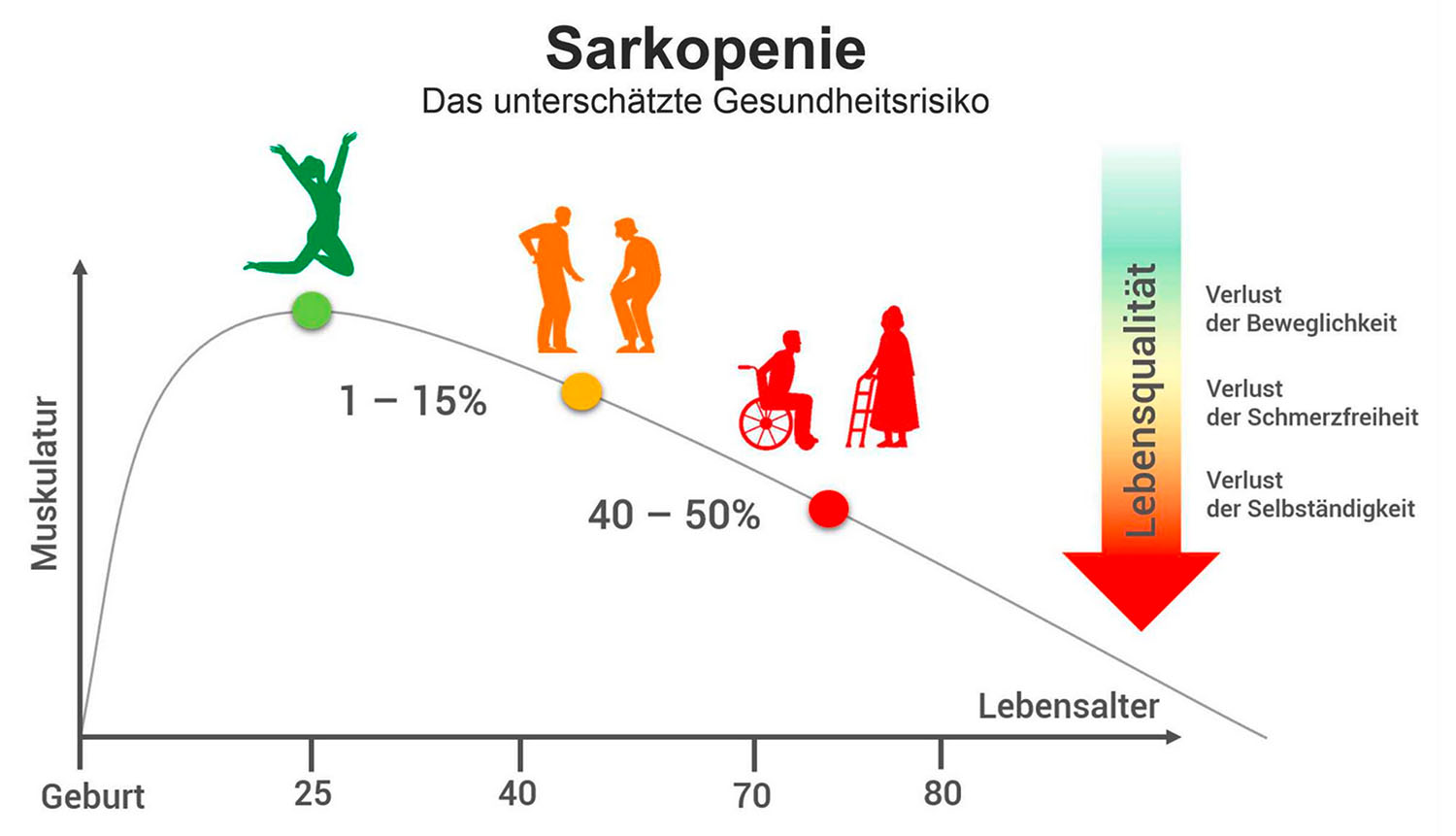 Sarkopenie
Das unterschätzte Gesundheitsrisiko

Muskulatur

1 – 15%

40 – 50%

Lebensqualität

Verlust der Beweglichkeit

Verlust der Schmerzfreiheit

Verlust der Selbständigkeit

Lebensalter

Geburt
25
40
70
80